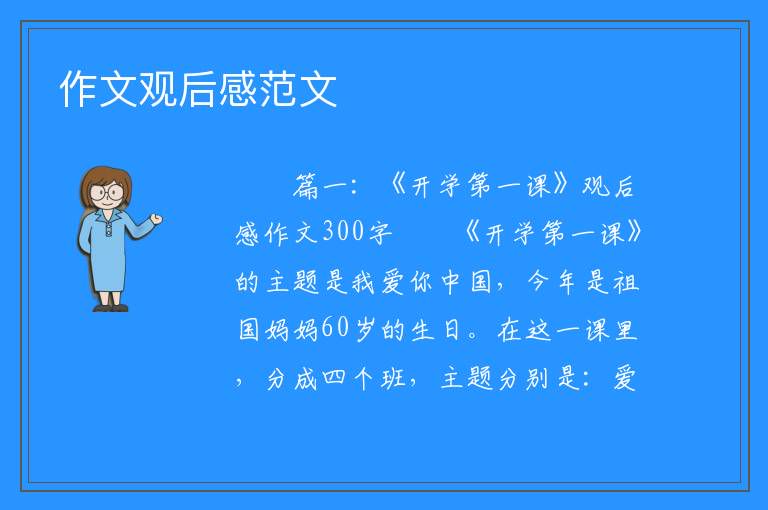 作文观后感范文

篇一：《开学第一课》观后感作文300字 《开学第一课》的主题是我爱你中国，今年是祖国妈妈60岁的生日。在这一课里，分成四个班，主题分别是：爱